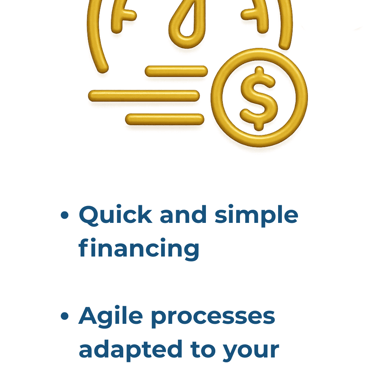 $

• Quick and simple financing

• Agile processes adapted to your